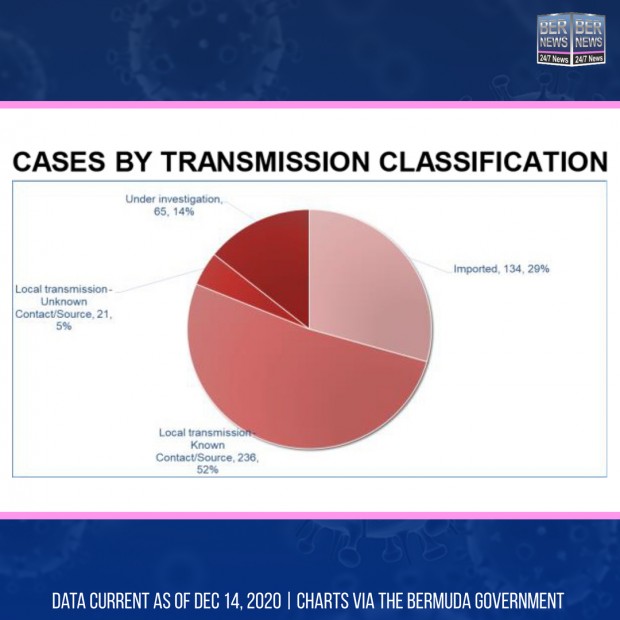 BER NEWS 24/7 News BER NEWS 24/7 News

CASES BY TRANSMISSION CLASSIFICATION

Under investigation, 65, 14%

Imported, 134, 29%

Local transmission - Unknown Contact/Source, 21, 5%

Local transmission - Known Contact/Source, 236, 52%

DATA CURRENT AS OF DEC 14, 2020 | CHARTS VIA THE BERMUDA GOVERNMENT